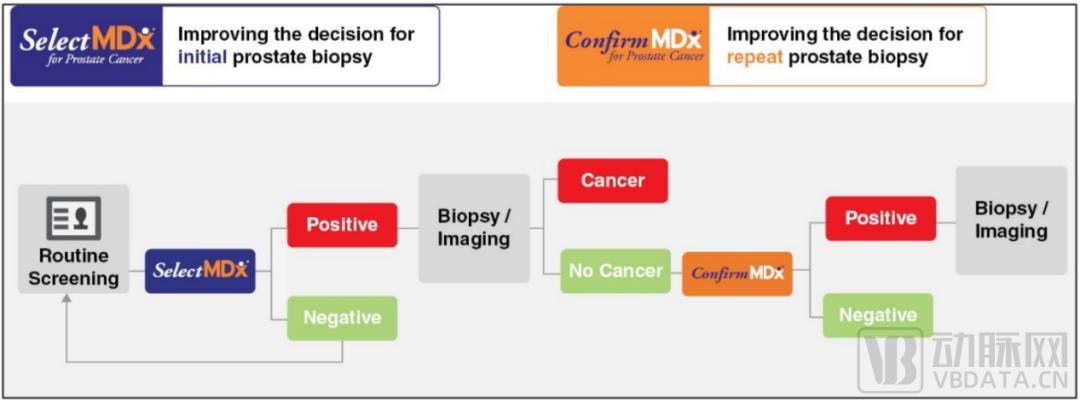 SelectMDx for Prostate Cancer

Improving the decision for initial prostate biopsy

ConfirmMDx for Prostate Cancer

Improving the decision for repeat prostate biopsy

Routine Screening

SelectMDx

Positive

Negative

Biopsy / Imaging

Cancer

No Cancer

ConfirmMDx

Positive

Negative

Biopsy / Imaging

动脉网
VBDATA.CN